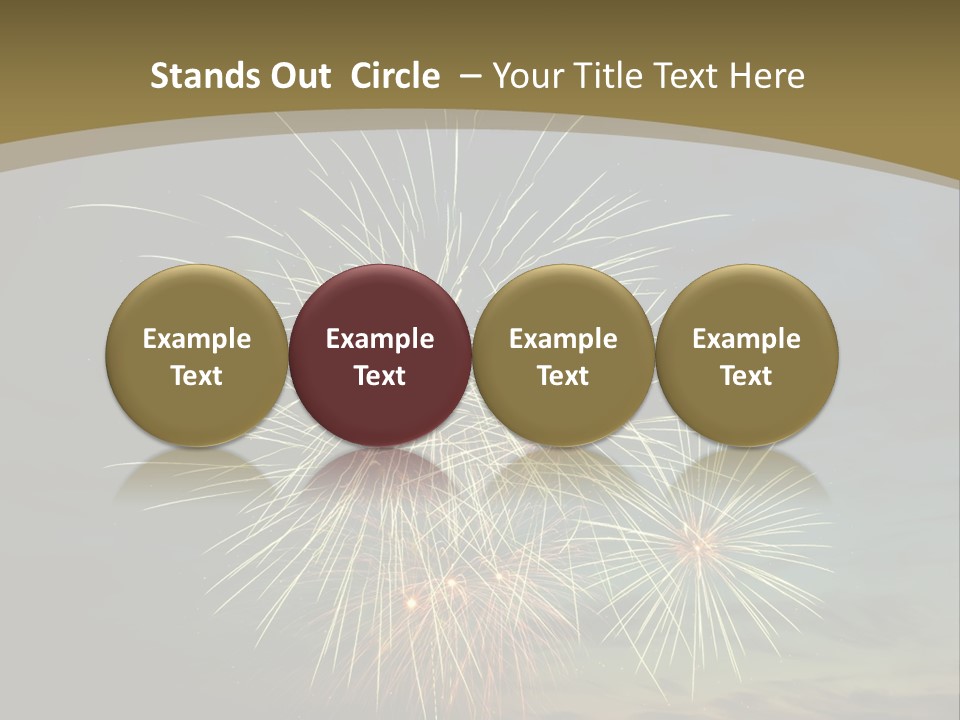 Stands Out Circle – Your Title Text Here

Example Text

Example Text

Example Text

Example Text